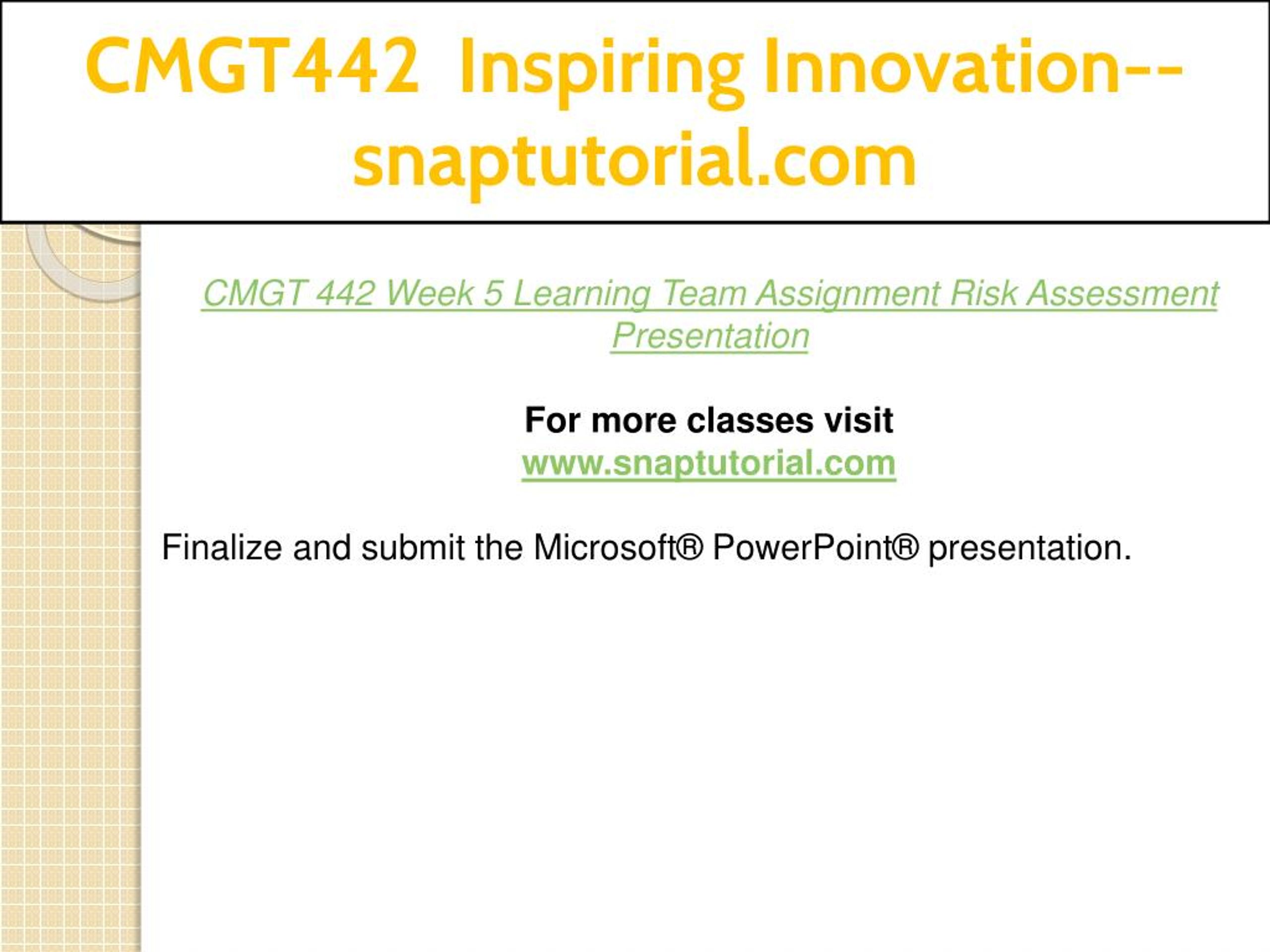 CMGT442 Inspiring Innovation--snaptutorial.com

CMGT 442 Week 5 Learning Team Assignment Risk Assessment Presentation

For more classes visit
www.snaptutorial.com

Finalize and submit the Microsoft® PowerPoint® presentation.